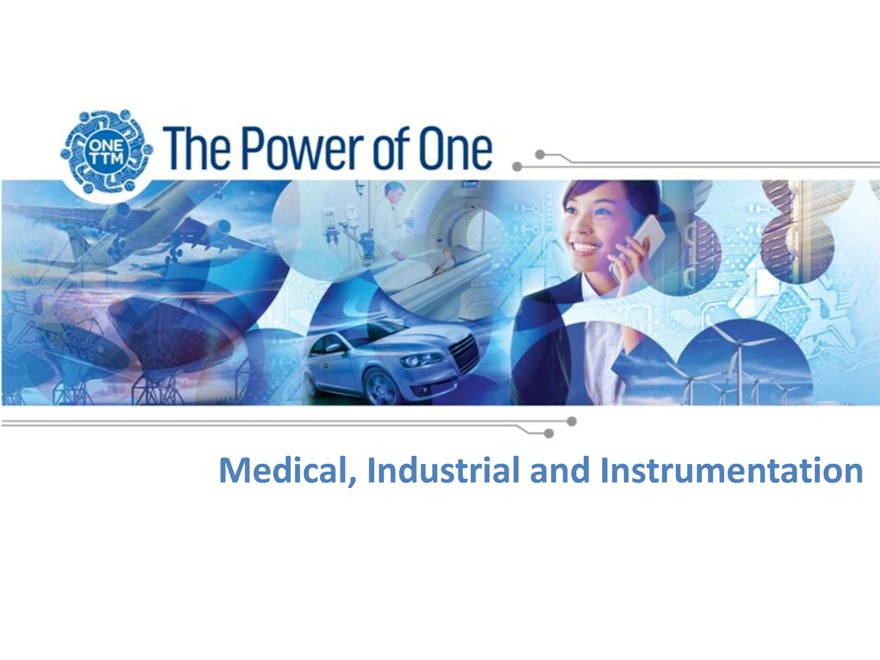 ONE TTM

The Power of One

Medical, Industrial and Instrumentation